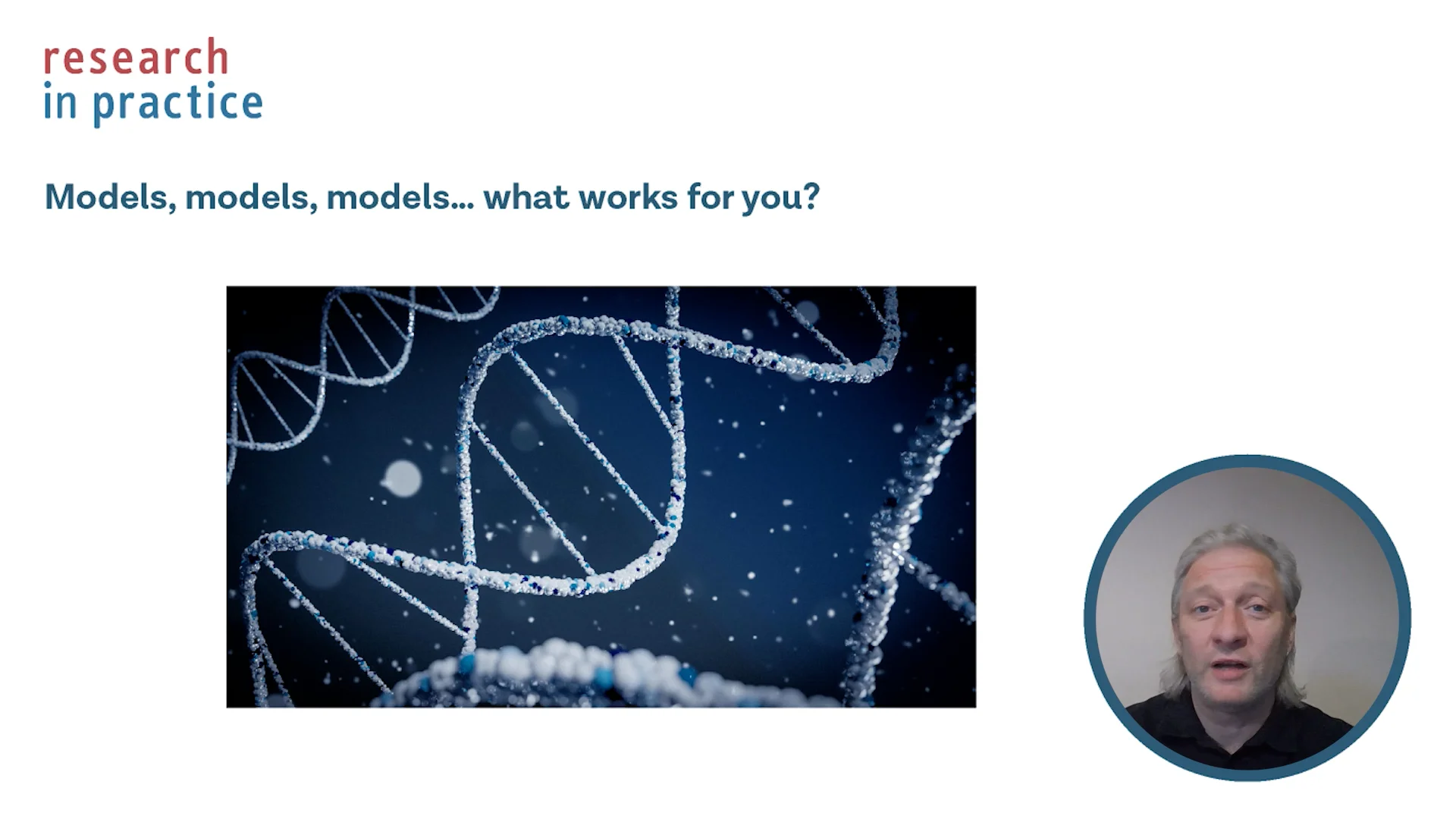 research
in practice

Models, models, models… what works for you?